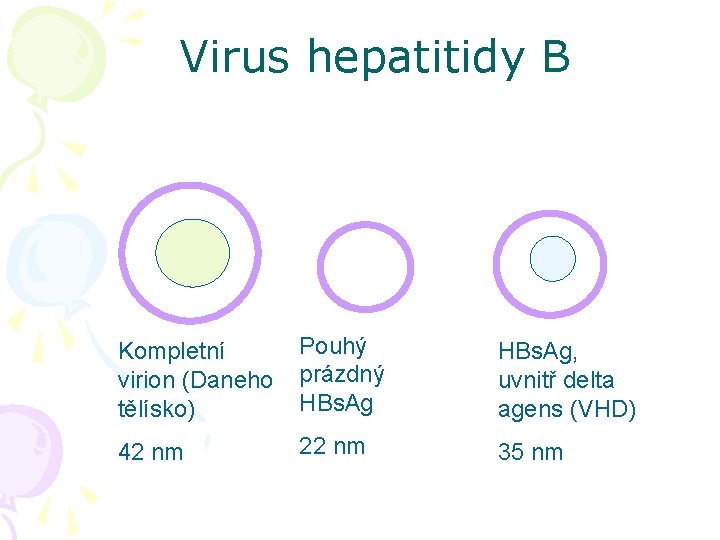 Virus hepatitidy B

Kompletní virion (Daneho tělísko)

42 nm

Pouhý prázdný HBsAg

22 nm

HBsAg, uvnitř delta agens (VHD)

35 nm